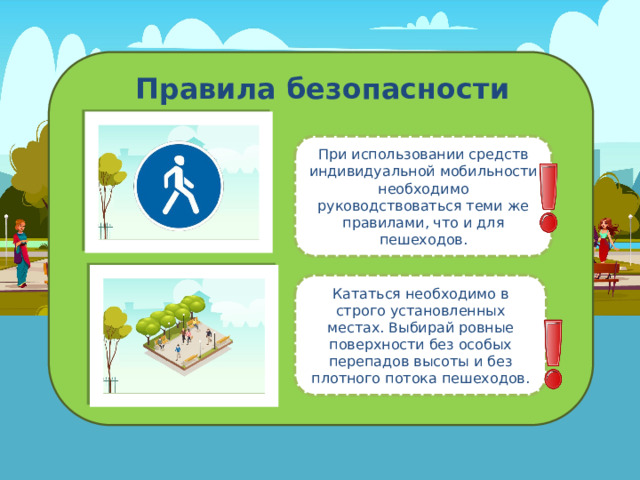 Правила безопасности

При использовании средств индивидуальной мобильности необходимо руководствоваться теми же правилами, что и для пешеходов.

Кататься необходимо в строго установленных местах. Выбирай ровные поверхности без особых перепадов высоты и без плотного потока пешеходов.